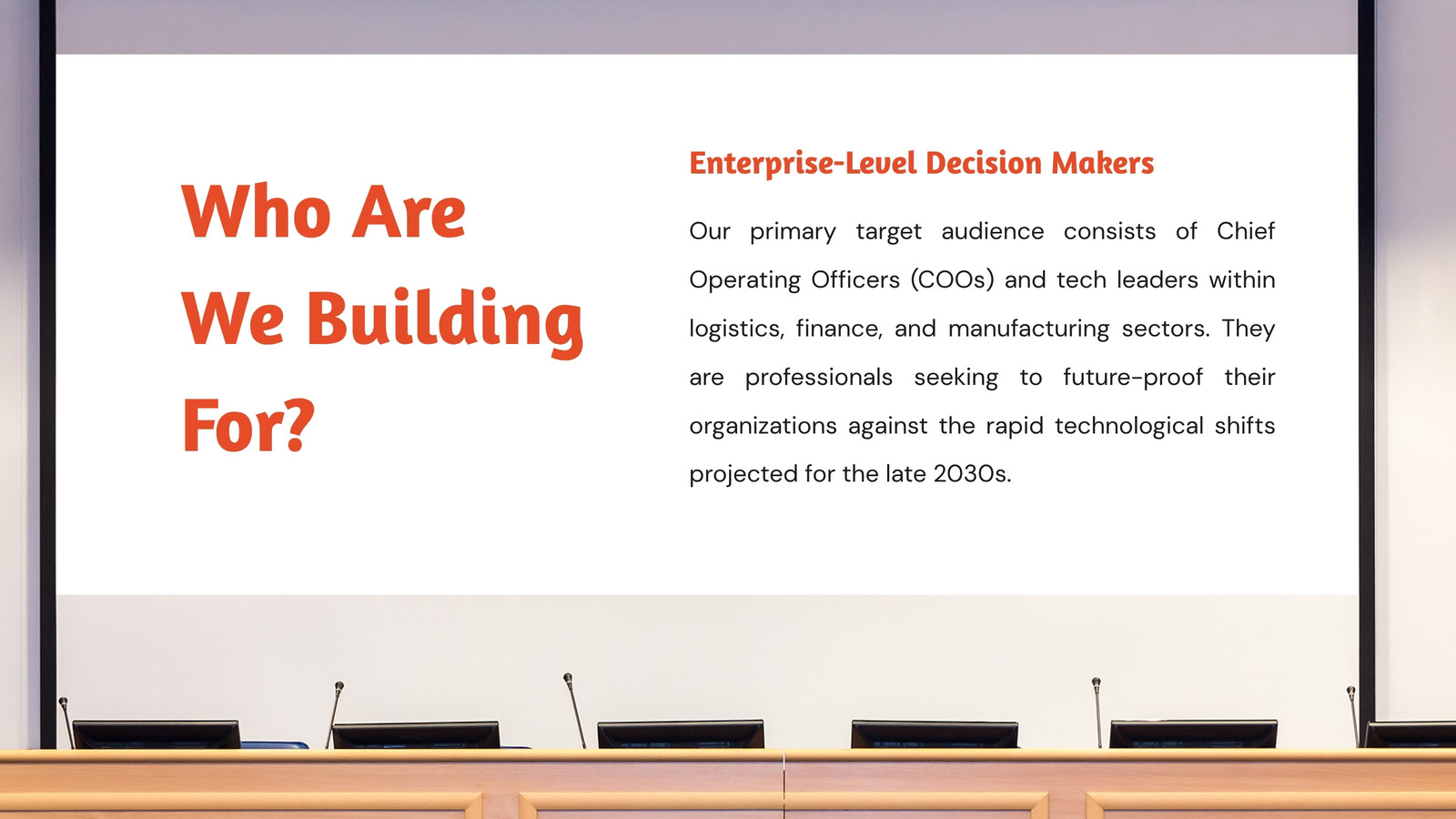 Who Are We Building For?

Enterprise-Level Decision Makers

Our primary target audience consists of Chief Operating Officers (COOs) and tech leaders within logistics, finance, and manufacturing sectors. They are professionals seeking to future-proof their organizations against the rapid technological shifts projected for the late 2030s.